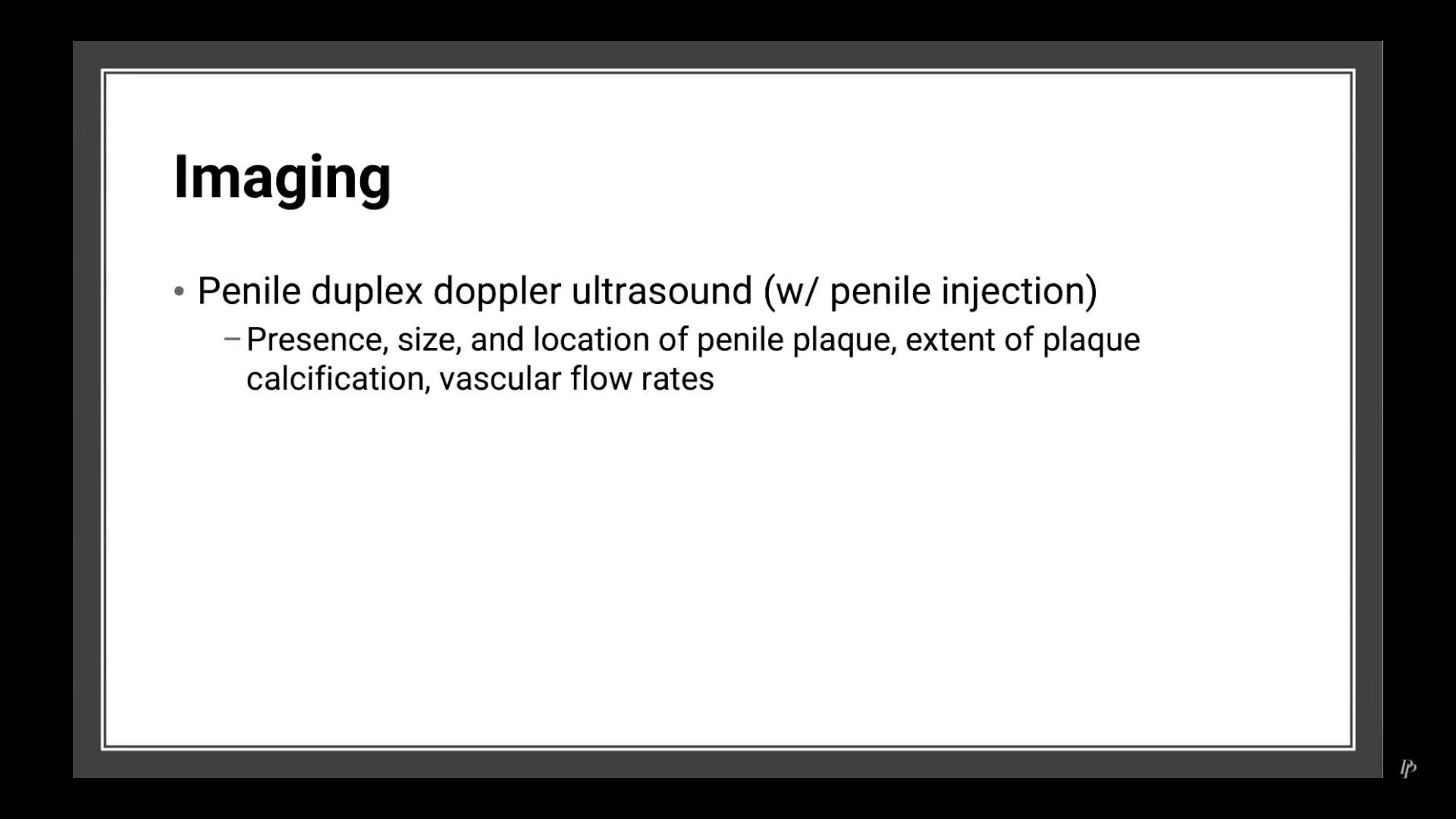 Imaging

• Penile duplex doppler ultrasound (w/ penile injection)
– Presence, size, and location of penile plaque, extent of plaque calcification, vascular flow rates